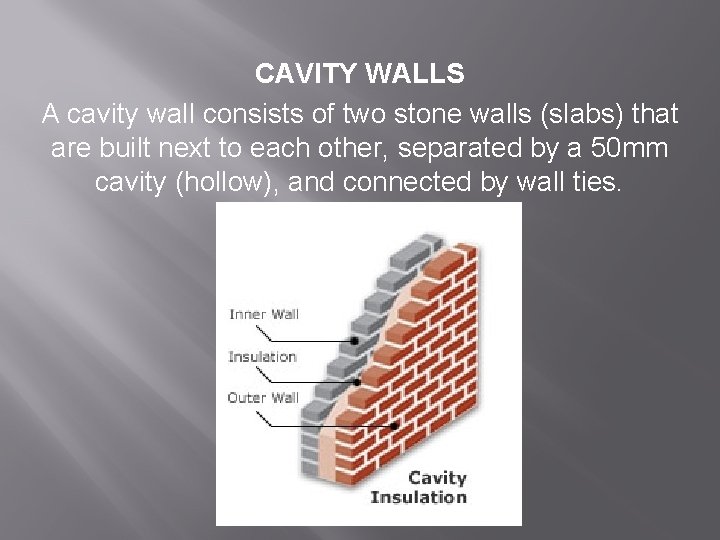 CAVITY WALLS

A cavity wall consists of two stone walls (slabs) that are built next to each other, separated by a 50mm cavity (hollow), and connected by wall ties.

Inner Wall

Insulation

Outer Wall

Cavity
Insulation